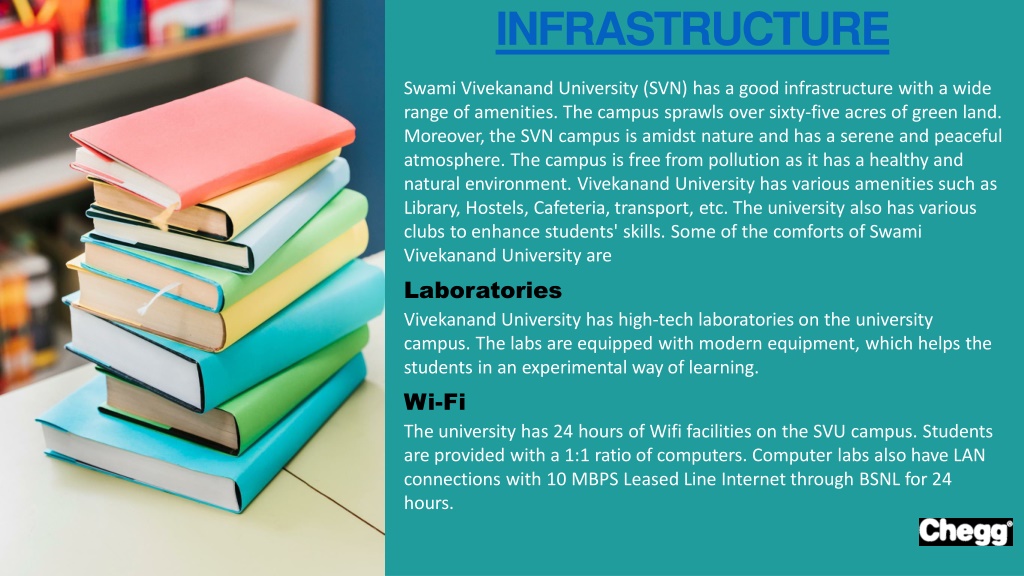 INFRASTRUCTURE

Swami Vivekanand University (SVN) has a good infrastructure with a wide range of amenities. The campus sprawls over sixty-five acres of green land. Moreover, the SVN campus is amidst nature and has a serene and peaceful atmosphere. The campus is free from pollution as it has a healthy and natural environment. Vivekanand University has various amenities such as Library, Hostels, Cafeteria, transport, etc. The university also has various clubs to enhance students' skills. Some of the comforts of Swami Vivekanand University are

Laboratories

Vivekanand University has high-tech laboratories on the university campus. The labs are equipped with modern equipment, which helps the students in an experimental way of learning.

Wi-Fi

The university has 24 hours of Wifi facilities on the SVU campus. Students are provided with a 1:1 ratio of computers. Computer labs also have LAN connections with 10 MBPS Leased Line Internet through BSNL for 24 hours.

Chegg